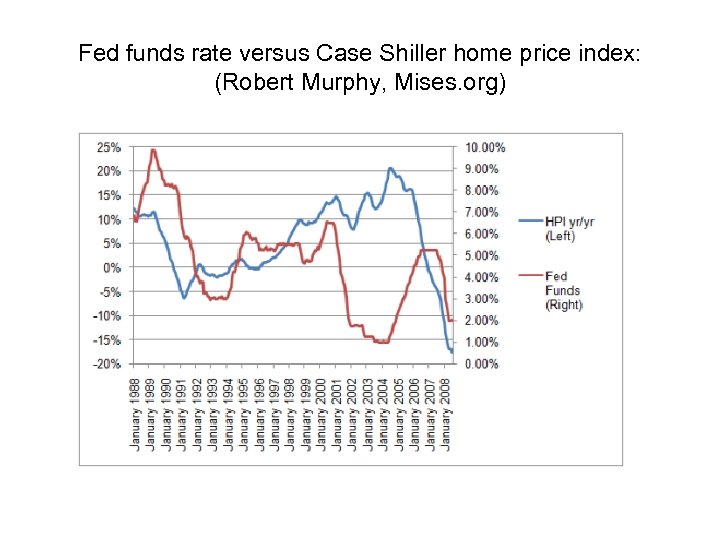 Fed funds rate versus Case Shiller home price index:
(Robert Murphy, Mises.org)

25%
20%
15%
10%
5%
0%
-5%
-10%
-15%
-20%

10.00%
9.00%
8.00%
7.00%
6.00%
5.00%
4.00%
3.00%
2.00%
1.00%
0.00%

January 1988
January 1989
January 1990
January 1991
January 1992
January 1993
January 1994
January 1995
January 1996
January 1997
January 1998
January 1999
January 2000
January 2001
January 2002
January 2003
January 2004
January 2005
January 2006
January 2007
January 2008

HPI yr/yr (Left)

Fed Funds (Right)